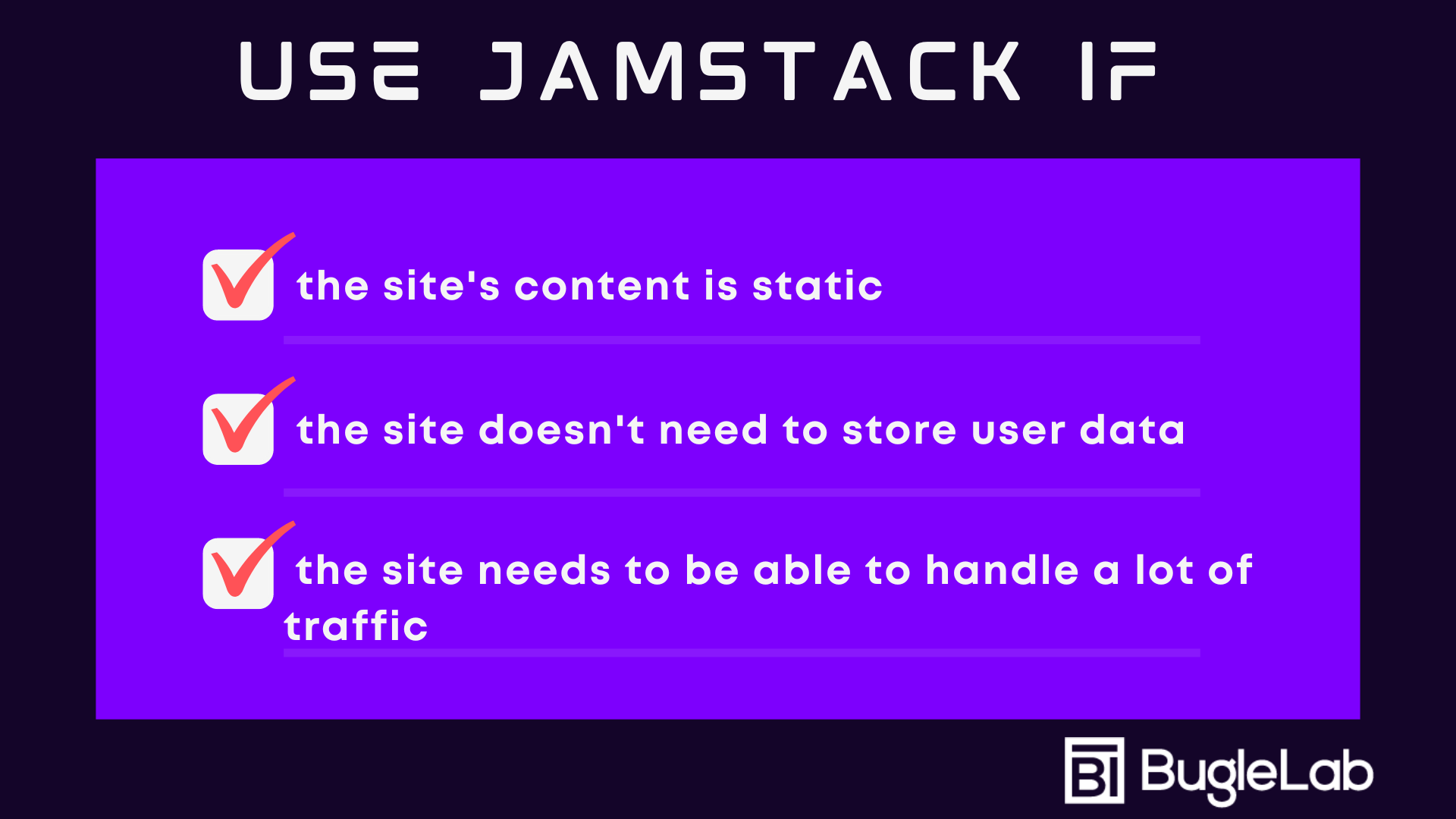 USE JAMSTACK IF

the site's content is static

the site doesn't need to store user data

the site needs to be able to handle a lot of traffic

BugleLab